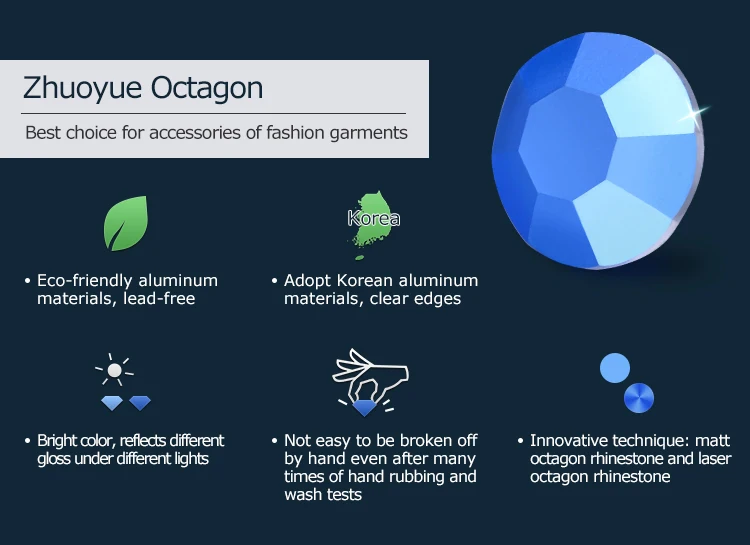 Zhuoyue Octagon

Best choice for accessories of fashion garments

Korea

• Eco-friendly aluminum materials, lead-free

• Adopt Korean aluminum materials, clear edges

• Bright color, reflects different gloss under different lights

• Not easy to be broken off by hand even after many times of hand rubbing and wash tests

• Innovative technique: matt octagon rhinestone and laser octagon rhinestone